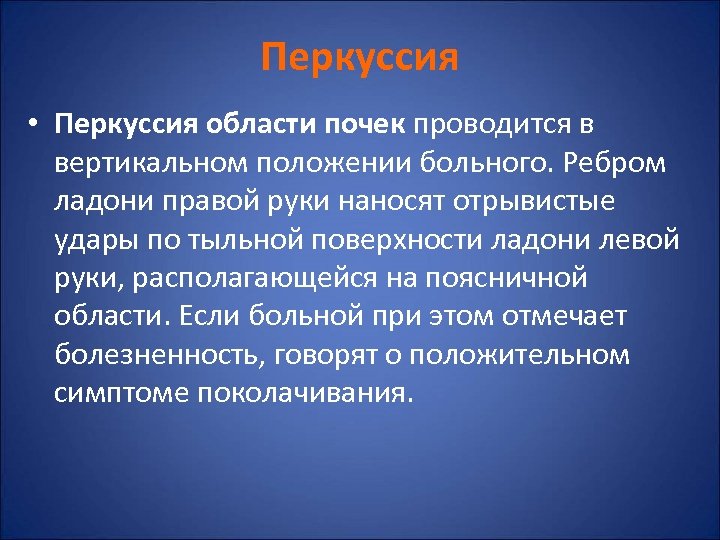 Перкуссия

• Перкуссия области почек проводится в вертикальном положении больного. Ребром ладони правой руки наносят отрывистые удары по тыльной поверхности ладони левой руки, располагающейся на поясничной области. Если больной при этом отмечает болезненность, говорят о положительном симптоме поколачивания.